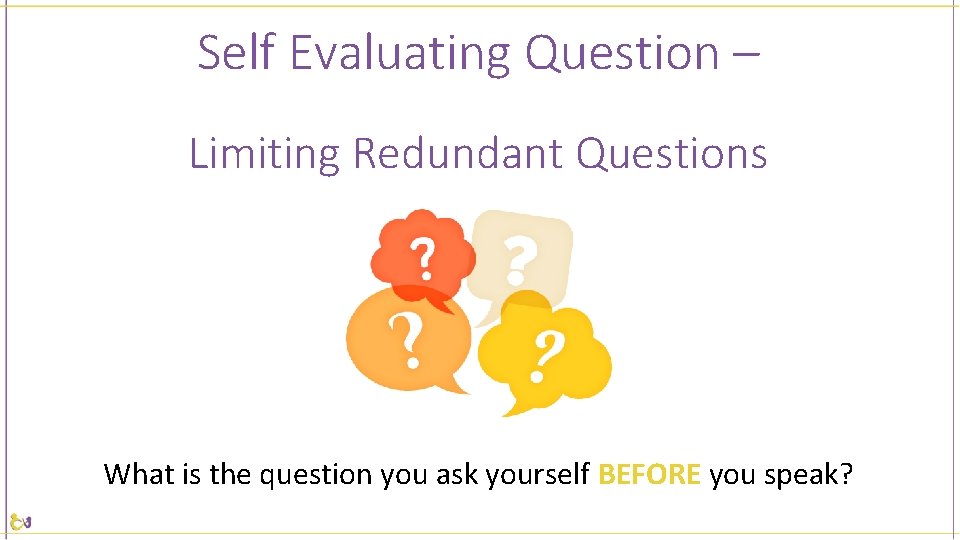 Self Evaluating Question –

Limiting Redundant Questions

?

?

?

?

What is the question you ask yourself BEFORE you speak?